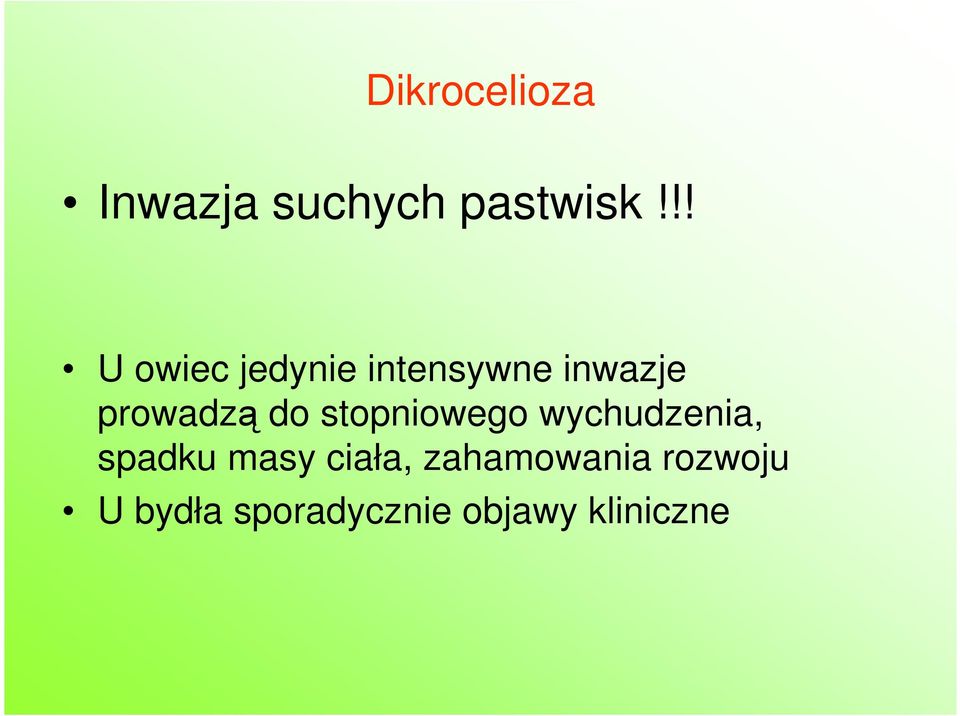 Dikrocelioza

• Inwazja suchych pastwisk !!!

• U owiec jedynie intensywne inwazje prowadzą do stopniowego wychudzenia, spadku masy ciała, zahamowania rozwoju
• U bydła sporadycznie objawy kliniczne